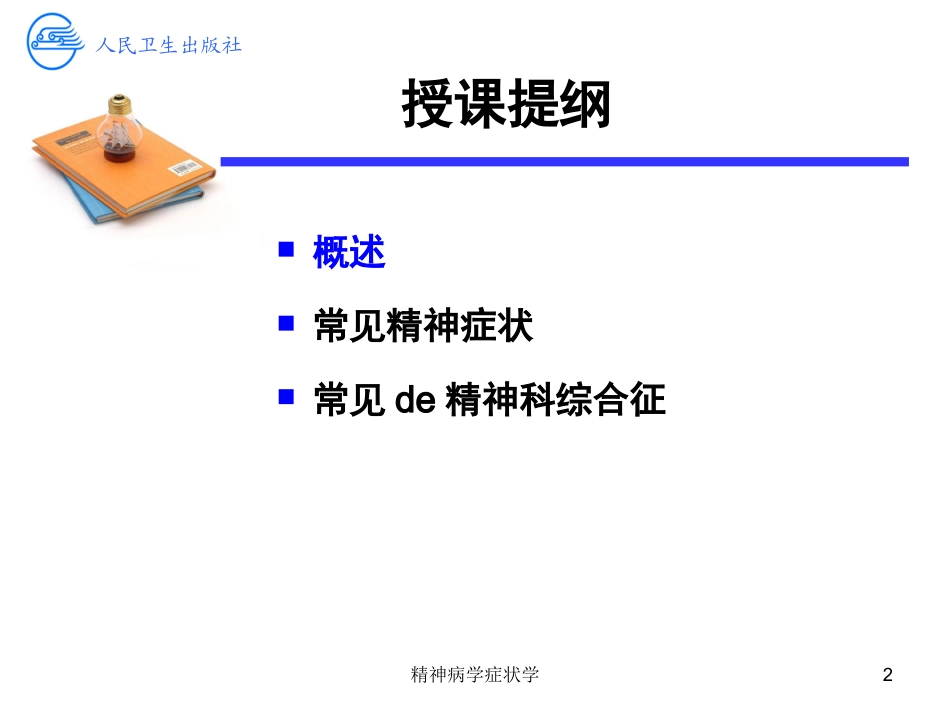 人民卫生出版社

授课提纲

■ 概述
■ 常见精神症状
■ 常见 de 精神科综合征

精神病学症状学

2